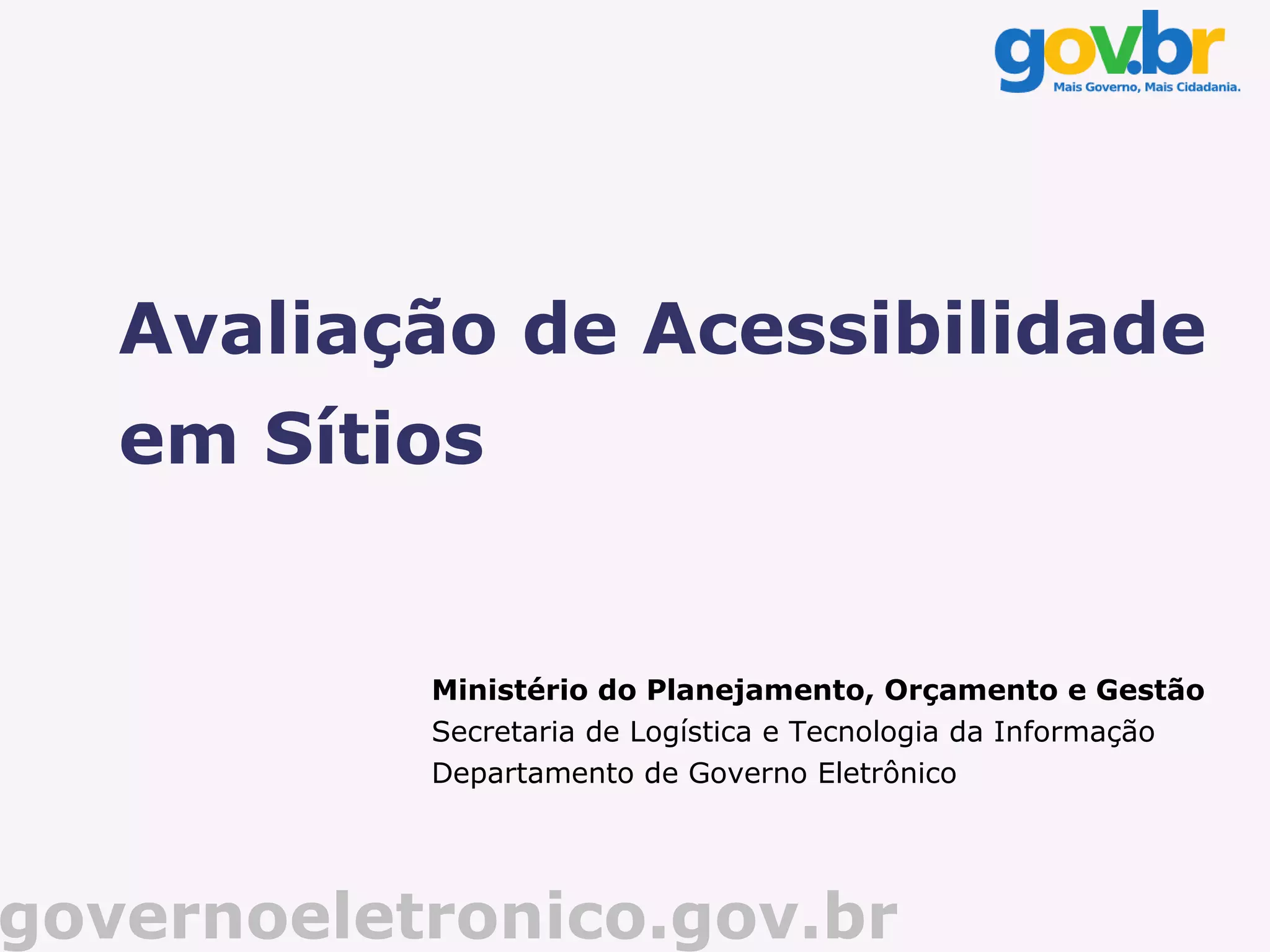 gov.br
Mais Governo, Mais Cidadania.

Avaliação de Acessibilidade em Sítios

Ministério do Planejamento, Orçamento e Gestão
Secretaria de Logística e Tecnologia da Informação
Departamento de Governo Eletrônico

governoeletronico.gov.br